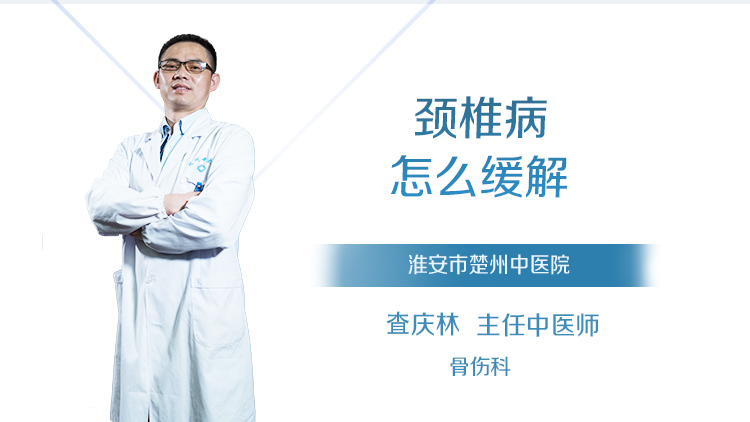 颈椎病
怎么缓解

淮安市楚州中医院

查庆林 主任中医师

骨伤科